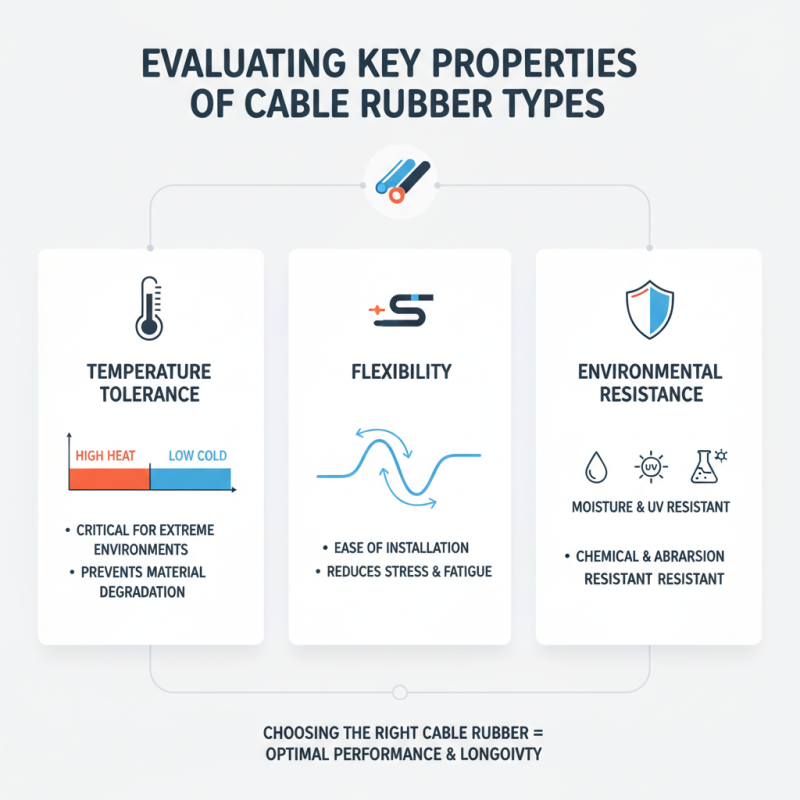 EVALUATING KEY PROPERTIES OF CABLE RUBBER TYPES

TEMPERATURE TOLERANCE

HIGH HEAT LOW COLD

• CRITICAL FOR EXTREME ENVIRONMENTS
• PREVENTS MATERIAL DEGRADATION

FLEXIBILITY

• EASE OF INSTALLATION
• REDUCES STRESS & FATIGUE

ENVIRONMENTAL RESISTANCE

UV

MOISTURE & UV RESISTANT

• CHEMICAL & ABRARSION RESISTANT RESISTANT

CHOOSING THE RIGHT CABLE RUBBER = OPTIMAL PERFORMANCE & LONGOIVTY